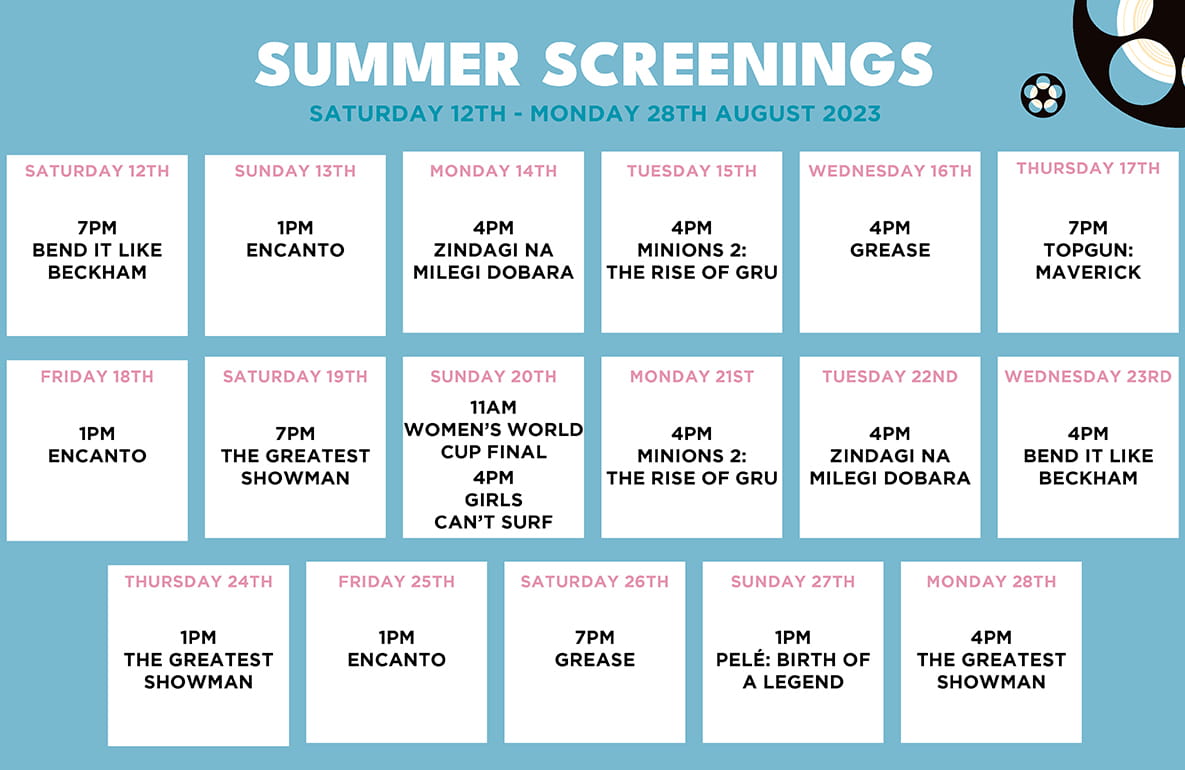 SUMMER SCREENINGS
SATURDAY 12TH - MONDAY 28TH AUGUST 2023

SATURDAY 12TH
7PM
BEND IT LIKE BECKHAM

SUNDAY 13TH
1PM
ENCANTO

MONDAY 14TH
4PM
ZINDAGI NA MILEGI DOBARA

TUESDAY 15TH
4PM
MINIONS 2: THE RISE OF GRU

WEDNESDAY 16TH
4PM
GREASE

THURSDAY 17TH
7PM
TOPGUN: MAVERICK

FRIDAY 18TH
1PM
ENCANTO

SATURDAY 19TH
7PM
THE GREATEST SHOWMAN

SUNDAY 20TH
11AM
WOMEN'S WORLD CUP FINAL
4PM
GIRLS CAN'T SURF

MONDAY 21ST
4PM
MINIONS 2: THE RISE OF GRU

TUESDAY 22ND
4PM
ZINDAGI NA MILEGI DOBARA

WEDNESDAY 23RD
4PM
BEND IT LIKE BECKHAM

THURSDAY 24TH
1PM
THE GREATEST SHOWMAN

FRIDAY 25TH
1PM
ENCANTO

SATURDAY 26TH
7PM
GREASE

SUNDAY 27TH
1PM
PELÉ: BIRTH OF A LEGEND

MONDAY 28TH
4PM
THE GREATEST SHOWMAN